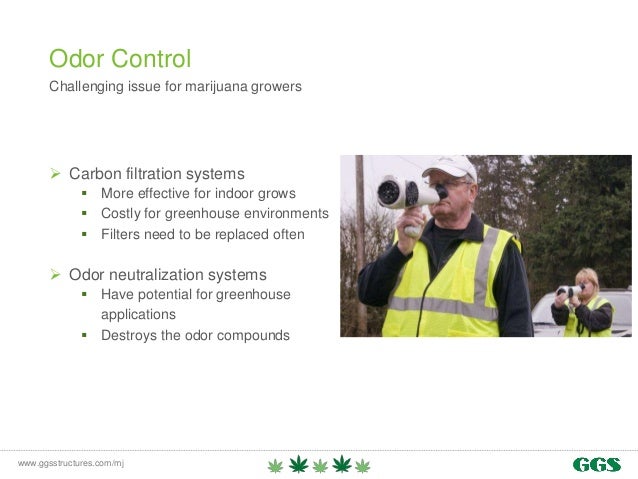 Odor Control
Challenging issue for marijuana growers

➢ Carbon filtration systems
▪ More effective for indoor grows
▪ Costly for greenhouse environments
▪ Filters need to be replaced often

➢ Odor neutralization systems
▪ Have potential for greenhouse applications
▪ Destroys the odor compounds

www.ggsstructures.com/mj

GGS